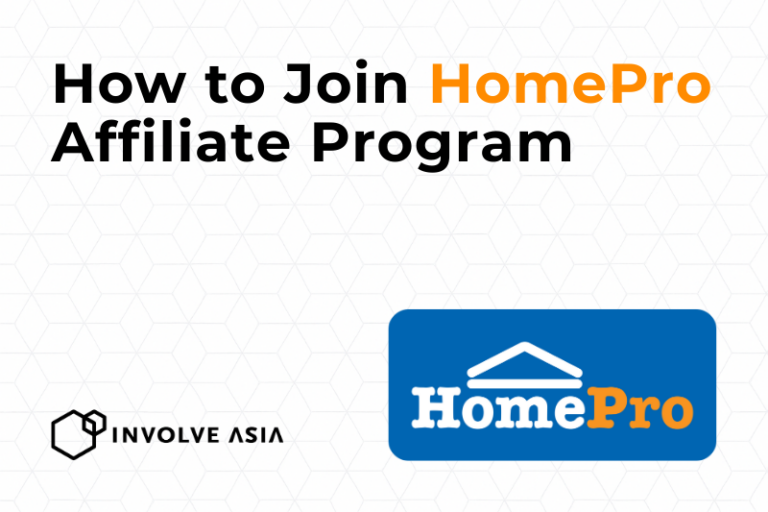 How to Join HomePro Affiliate Program

INVOLVE ASIA

HomePro